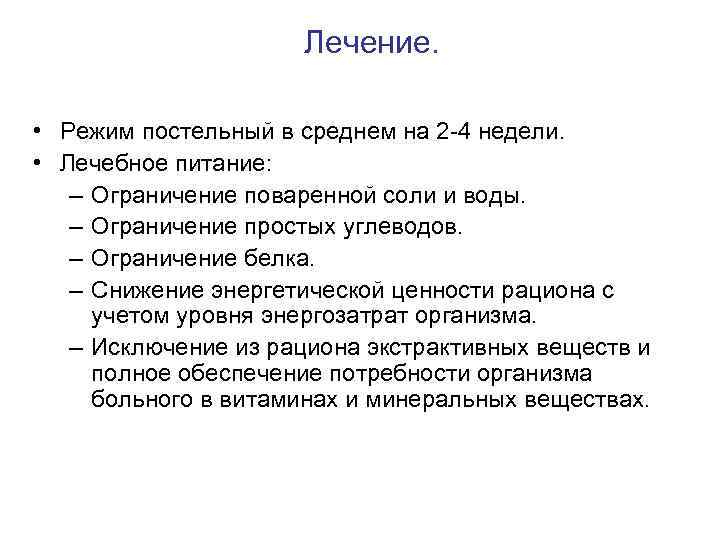 Лечение.

• Режим постельный в среднем на 2-4 недели.
• Лечебное питание:
– Ограничение поваренной соли и воды.
– Ограничение простых углеводов.
– Ограничение белка.
– Снижение энергетической ценности рациона с учетом уровня энергозатрат организма.
– Исключение из рациона экстрактивных веществ и полное обеспечение потребности организма больного в витаминах и минеральных веществах.